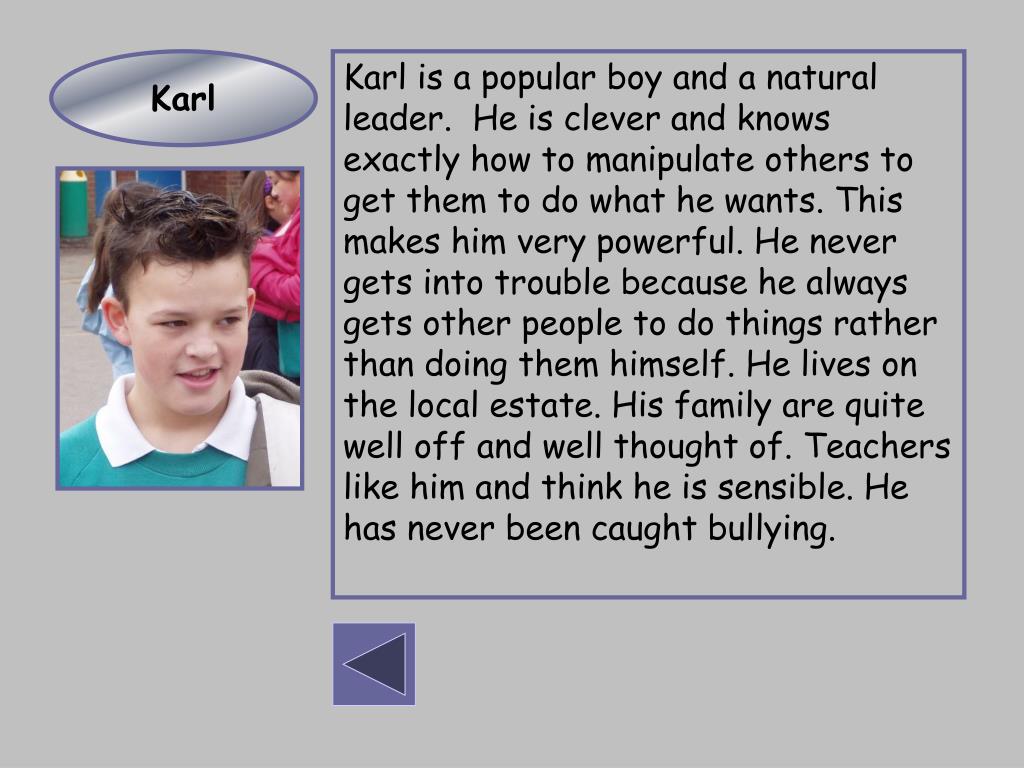 Karl

Karl is a popular boy and a natural leader. He is clever and knows exactly how to manipulate others to get them to do what he wants. This makes him very powerful. He never gets into trouble because he always gets other people to do things rather than doing them himself. He lives on the local estate. His family are quite well off and well thought of. Teachers like him and think he is sensible. He has never been caught bullying.